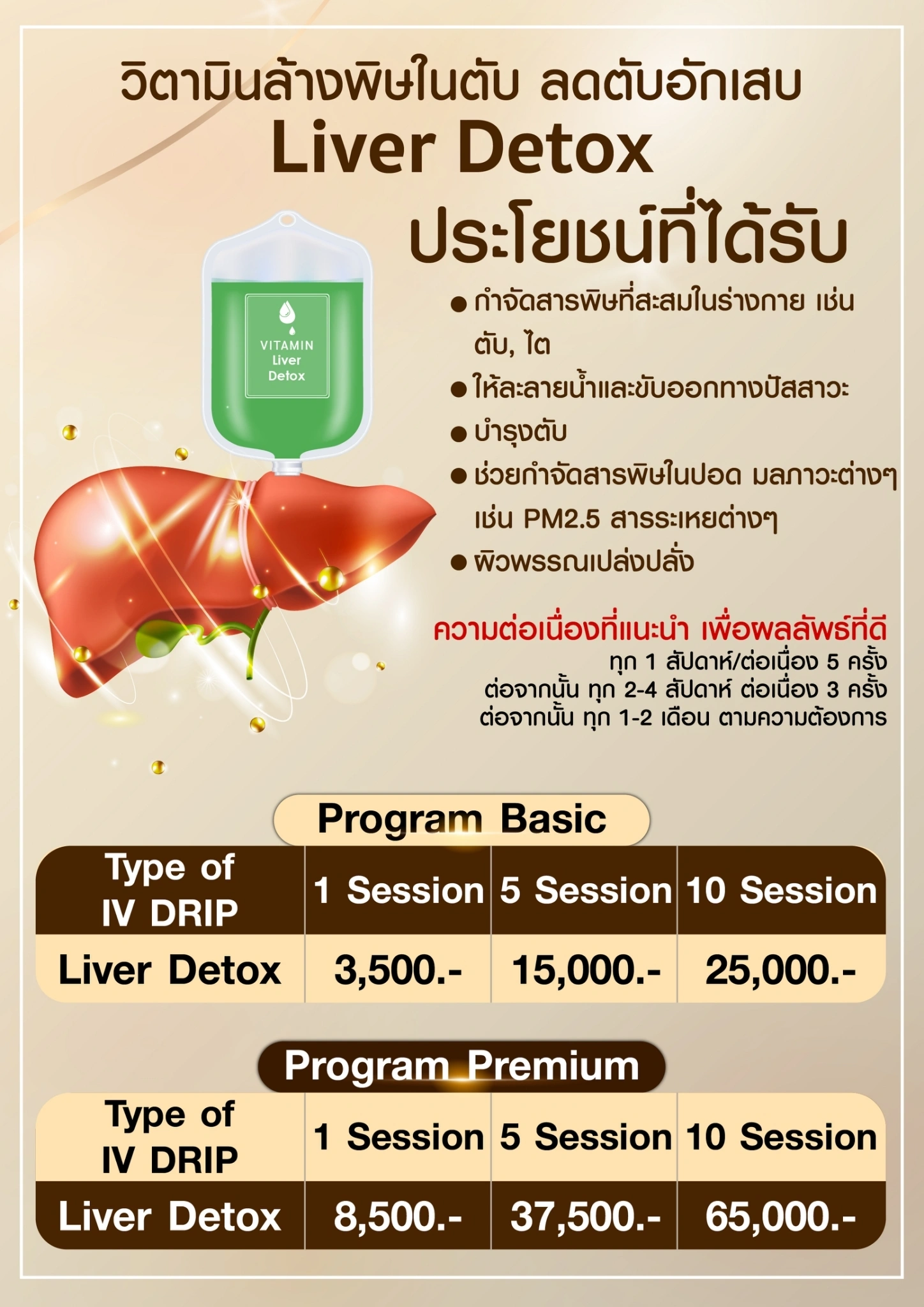 วิตามินล้างพิษในตับ ลดตับอักเสบ
Liver Detox
ประโยชน์ที่ได้รับ

VITAMIN Liver Detox

● กำจัดสารพิษที่สะสมในร่างกาย เช่น ตับ, ไต
● ให้ละลายน้ำและขับออกทางปัสสาวะ
● บำรุงตับ
● ช่วยกำจัดสารพิษในปอด มลภาวะต่างๆ เช่น PM2.5 สารระเหยต่างๆ
● ผิวพรรณเปล่งปลั่ง

ความต่อเนื่องที่แนะนำ เพื่อผลลัพธ์ที่ดี
ทุก 1 สัปดาห์/ต่อเนื่อง 5 ครั้ง
ต่อจากนั้น ทุก 2-4 สัปดาห์ ต่อเนื่อง 3 ครั้ง
ต่อจากนั้น ทุก 1-2 เดือน ตามความต้องการ

Program Basic

| Type of IV DRIP | 1 Session | 5 Session | 10 Session |
|---|---|---|---|
| Liver Detox | 3,500.- | 15,000.- | 25,000.- |

Program Premium

| Type of IV DRIP | 1 Session | 5 Session | 10 Session |
|---|---|---|---|
| Liver Detox | 8,500.- | 37,500.- | 65,000.- |